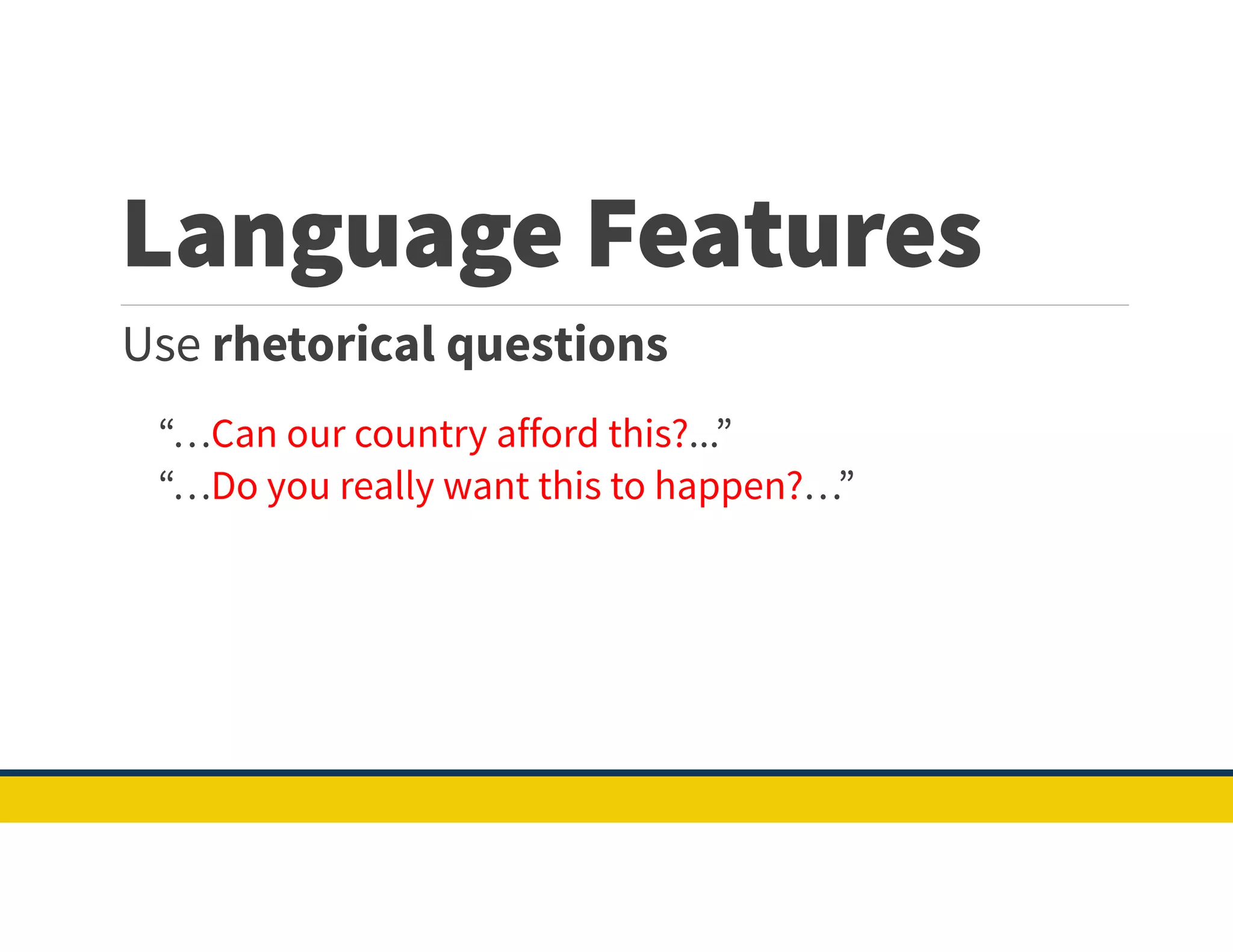 Language Features

Use rhetorical questions

“…Can our country afford this?...”

“…Do you really want this to happen?…”